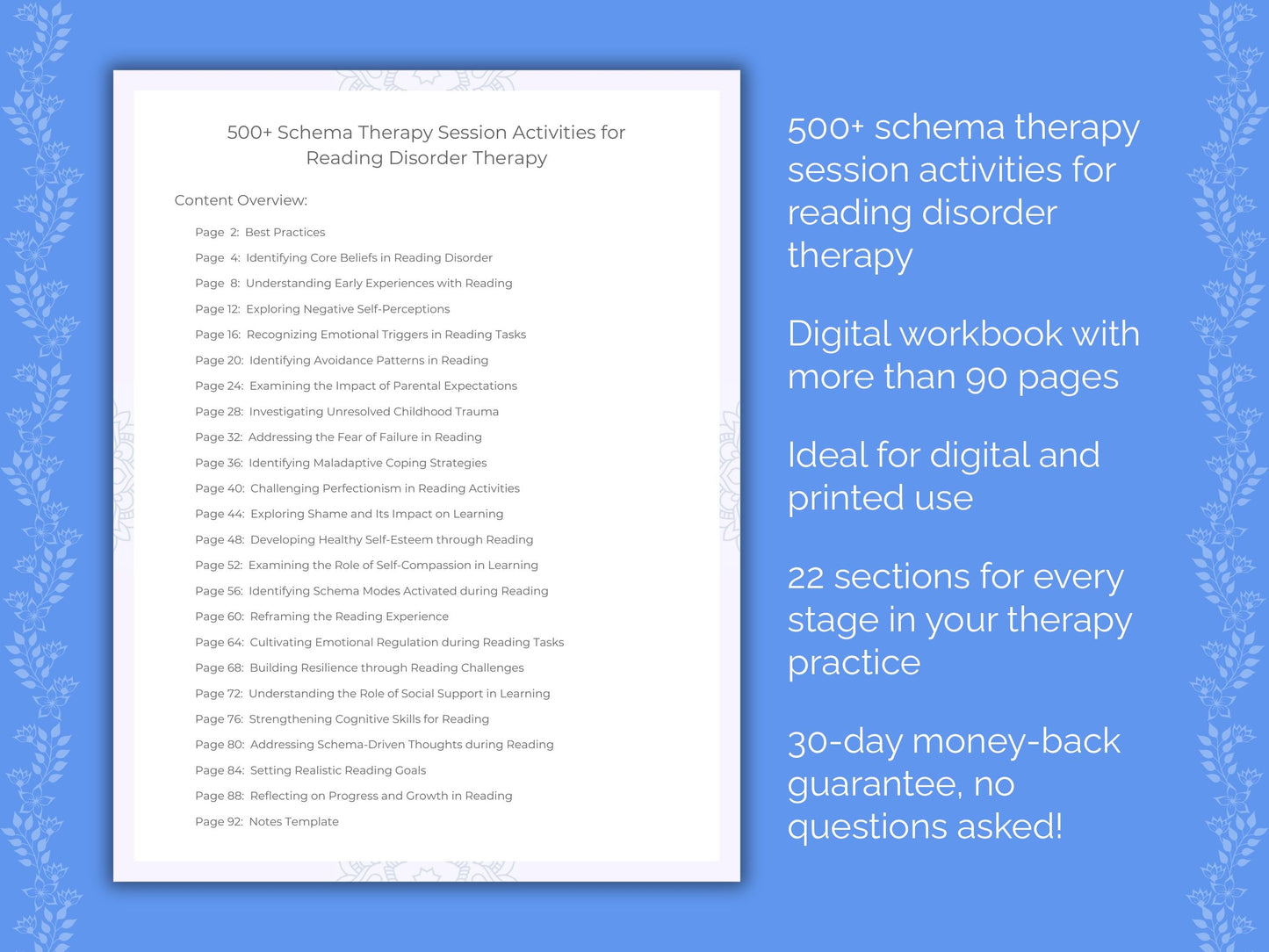 500+ Schema Therapy Session Activities for Reading Disorder Therapy

Content Overview:

Page 2: Best Practices
Page 4: Identifying Core Beliefs in Reading Disorder
Page 8: Understanding Early Experiences with Reading
Page 12: Exploring Negative Self-Perceptions
Page 16: Recognizing Emotional Triggers in Reading Tasks
Page 20: Identifying Avoidance Patterns in Reading
Page 24: Examining the Impact of Parental Expectations
Page 28: Investigating Unresolved Childhood Trauma
Page 32: Addressing the Fear of Failure in Reading
Page 36: Identifying Maladaptive Coping Strategies
Page 40: Challenging Perfectionism in Reading Activities
Page 44: Exploring Shame and Its Impact on Learning
Page 48: Developing Healthy Self-Esteem through Reading
Page 52: Examining the Role of Self-Compassion in Learning
Page 56: Identifying Schema Modes Activated during Reading
Page 60: Reframing the Reading Experience
Page 64: Cultivating Emotional Regulation during Reading Tasks
Page 68: Building Resilience through Reading Challenges
Page 72: Understanding the Role of Social Support in Learning
Page 76: Strengthening Cognitive Skills for Reading
Page 80: Addressing Schema-Driven Thoughts during Reading
Page 84: Setting Realistic Reading Goals
Page 88: Reflecting on Progress and Growth in Reading
Page 92: Notes Template

500+ schema therapy session activities for reading disorder therapy

Digital workbook with more than 90 pages

Ideal for digital and printed use

22 sections for every stage in your therapy practice

30-day money-back guarantee, no questions asked!